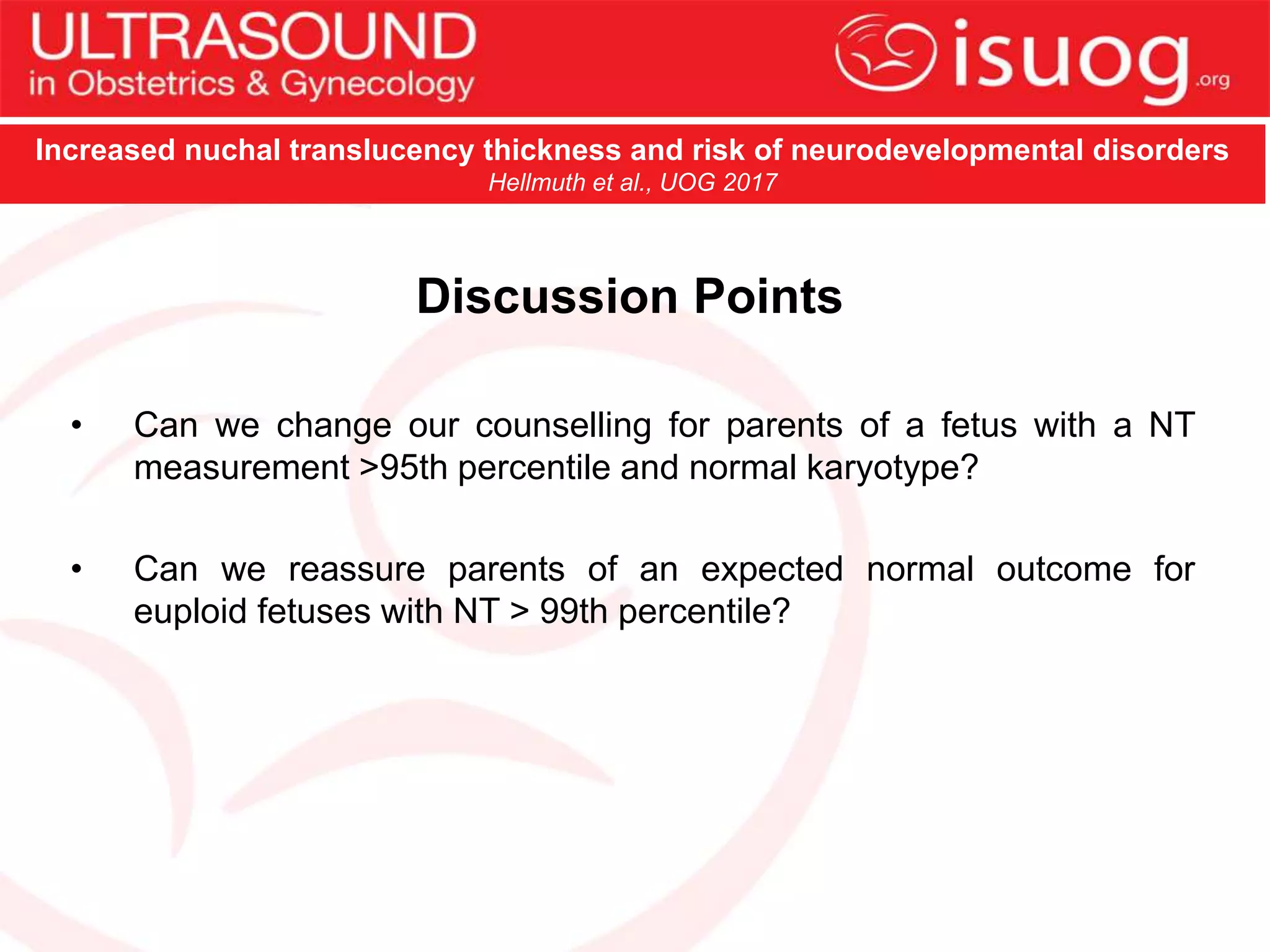 ULTRASOUND
in Obstetrics & Gynecology

isuog.org

Increased nuchal translucency thickness and risk of neurodevelopmental disorders
Hellmuth et al., UOG 2017

Discussion Points

• Can we change our counselling for parents of a fetus with a NT measurement >95th percentile and normal karyotype?

• Can we reassure parents of an expected normal outcome for euploid fetuses with NT > 99th percentile?